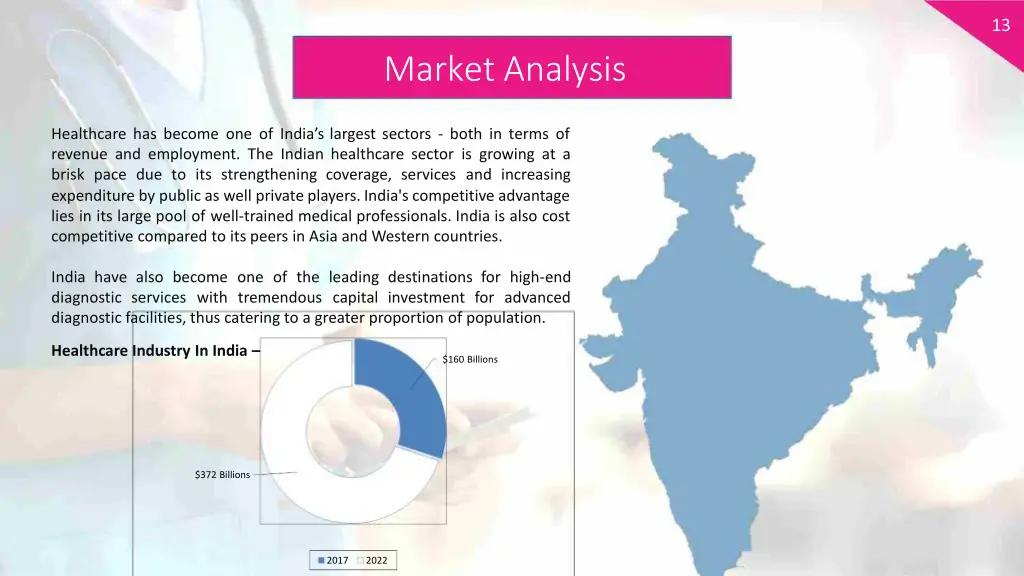 13

Market Analysis

Healthcare has become one of India's largest sectors - both in terms of revenue and employment. The Indian healthcare sector is growing at a brisk pace due to its strengthening coverage, services and increasing expenditure by public as well private players. India's competitive advantage lies in its large pool of well-trained medical professionals. India is also cost competitive compared to its peers in Asia and Western countries.

India have also become one of the leading destinations for high-end diagnostic services with tremendous capital investment for advanced diagnostic facilities, thus catering to a greater proportion of population.

Healthcare Industry In India –

$160 Billions

$372 Billions

2017 2022